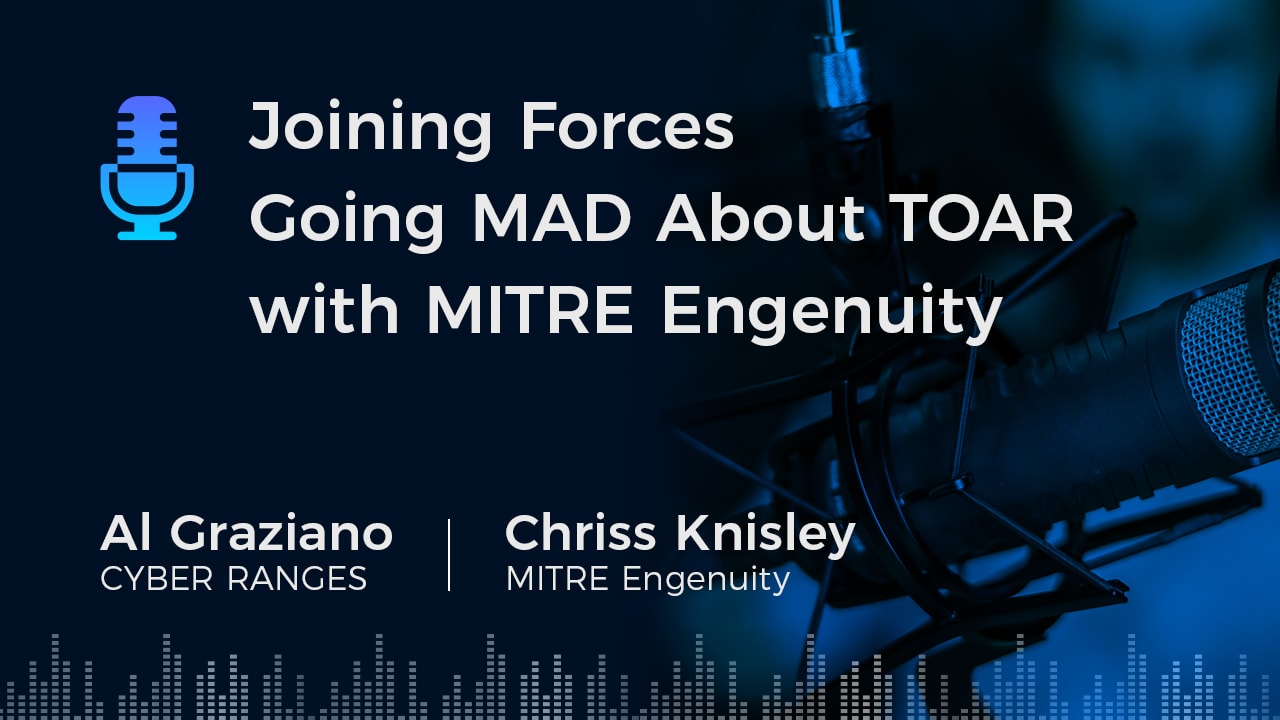 Joining Forces
Going MAD About TOAR
with MITRE Engenuity

Al Graziano
CYBER RANGES

Chriss Knisley
MITRE Engenuity